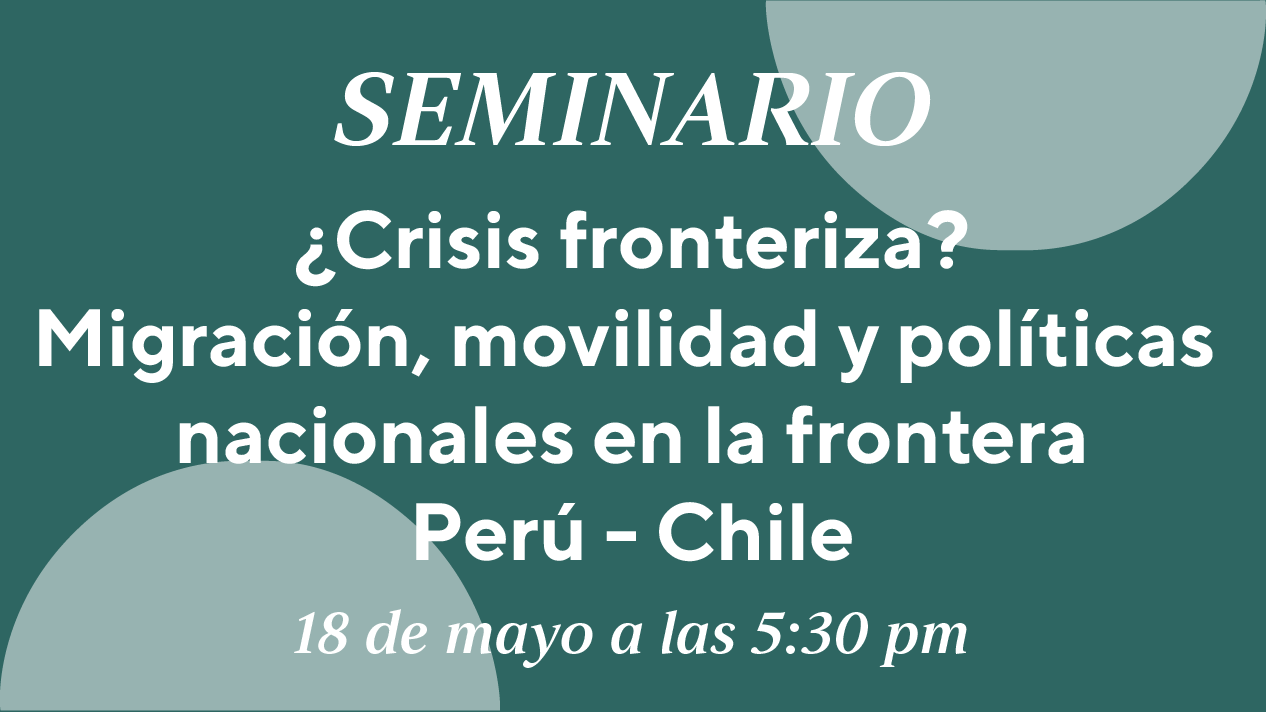 SEMINARIO

¿Crisis fronteriza?
Migración, movilidad y políticas nacionales en la frontera Perú - Chile

18 de mayo a las 5:30 pm